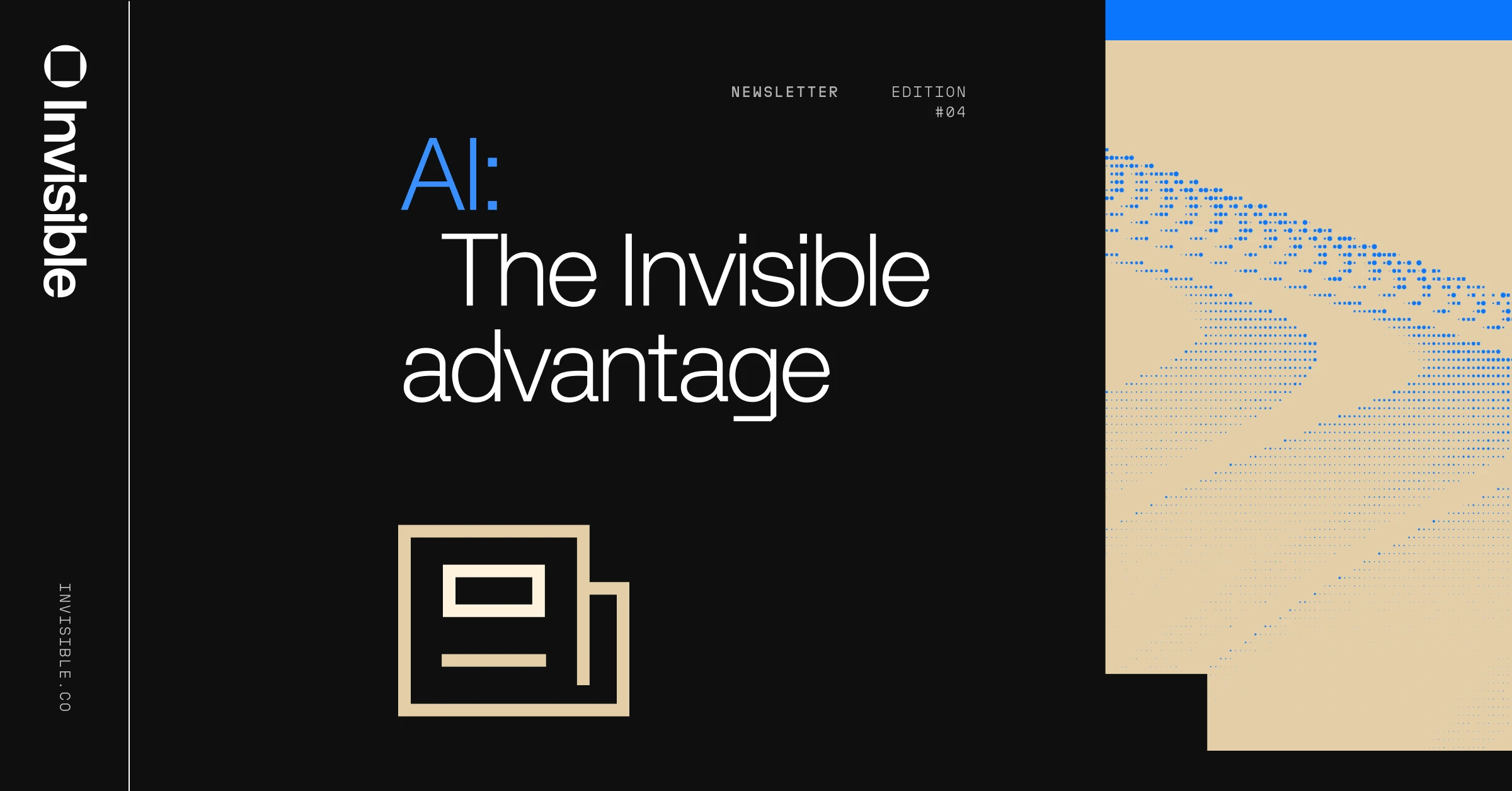 Invisible

INVISIBLE.CO

NEWSLETTER

EDITION #04

AI:
The Invisible advantage